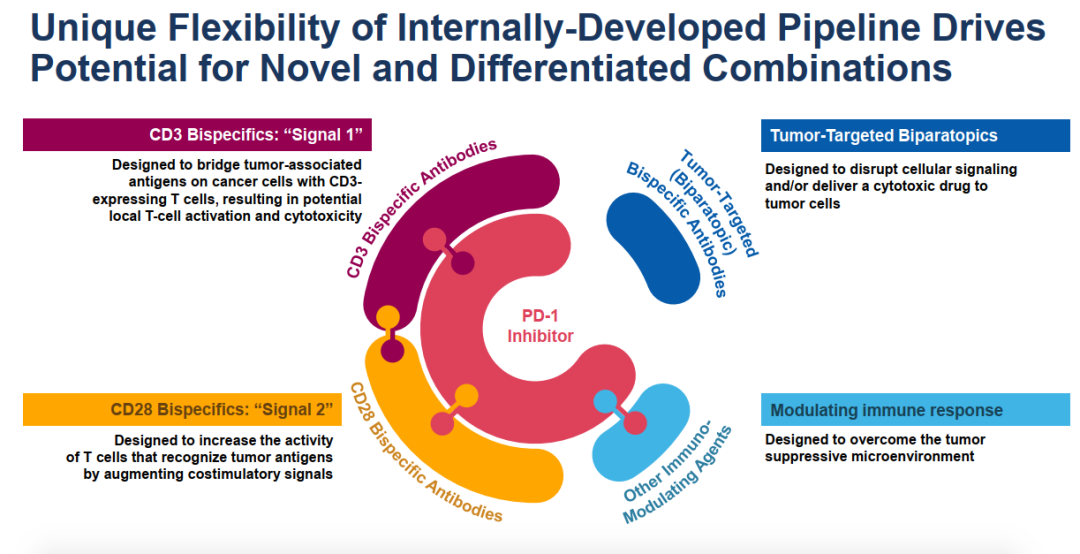 Unique Flexibility of Internally-Developed Pipeline Drives Potential for Novel and Differentiated Combinations

CD3 Bispecifics: "Signal 1"

Designed to bridge tumor-associated antigens on cancer cells with CD3-expressing T cells, resulting in potential local T-cell activation and cytotoxicity

CD28 Bispecifics: "Signal 2"

Designed to increase the activity of T cells that recognize tumor antigens by augmenting costimulatory signals

CD3 Bispecific Antibodies

Tumor-Targeted (Biparatopic) Bispecific Antibodies

PD-1 Inhibitor

CD28 Bispecific Antibodies

Other Immuno-Modulating Agents

Tumor-Targeted Biparatopics

Designed to disrupt cellular signaling and/or deliver a cytotoxic drug to tumor cells

Modulating immune response

Designed to overcome the tumor suppressive microenvironment